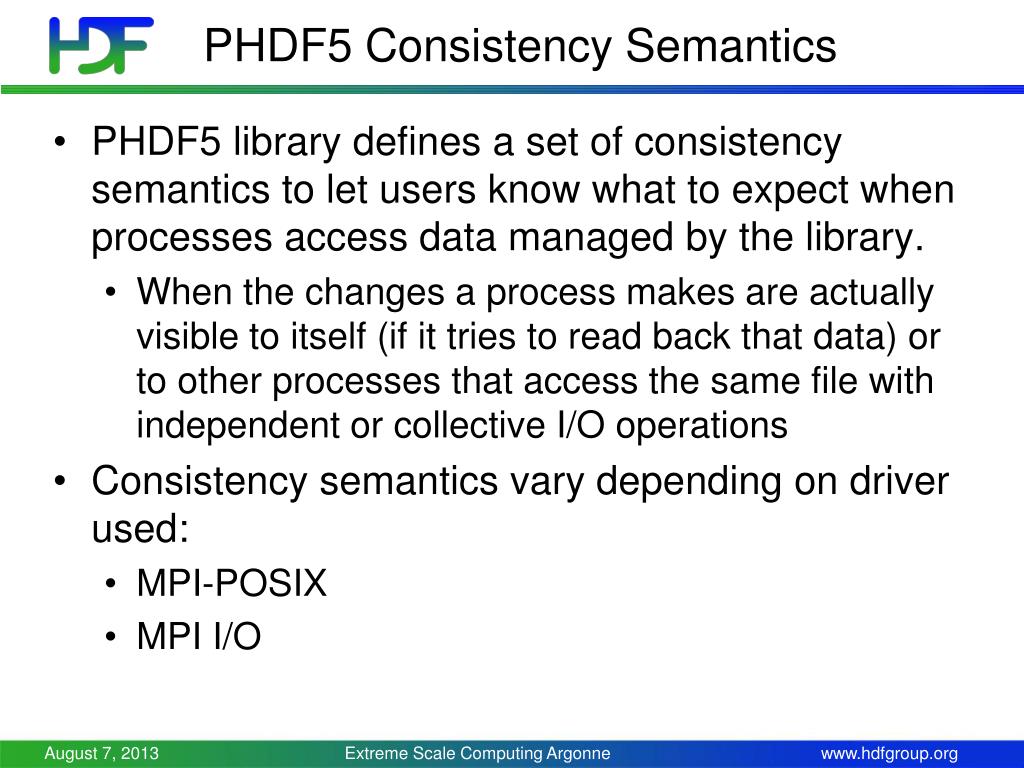 HDF

PHDF5 Consistency Semantics

• PHDF5 library defines a set of consistency semantics to let users know what to expect when processes access data managed by the library.
  • When the changes a process makes are actually visible to itself (if it tries to read back that data) or to other processes that access the same file with independent or collective I/O operations
• Consistency semantics vary depending on driver used:
  • MPI-POSIX
  • MPI I/O

August 7, 2013 Extreme Scale Computing Argonne www.hdfgroup.org